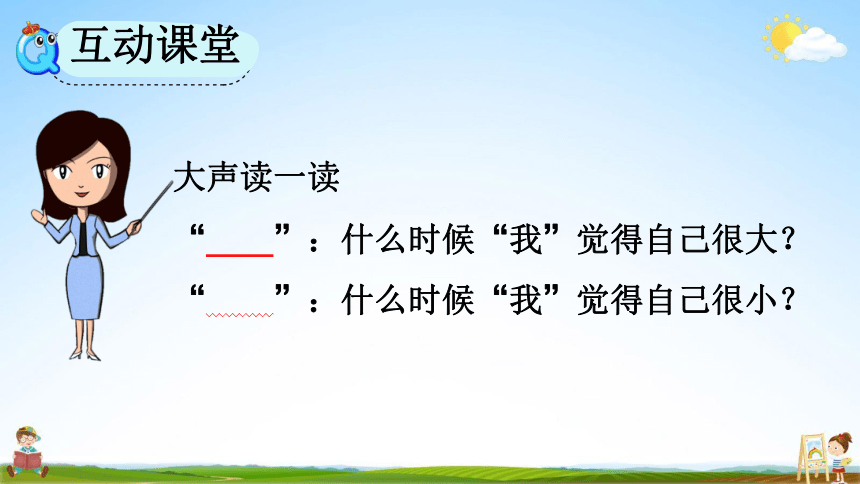 互动课堂

大声读一读

“____”：什么时候“我”觉得自己很大？

“____”：什么时候“我”觉得自己很小？